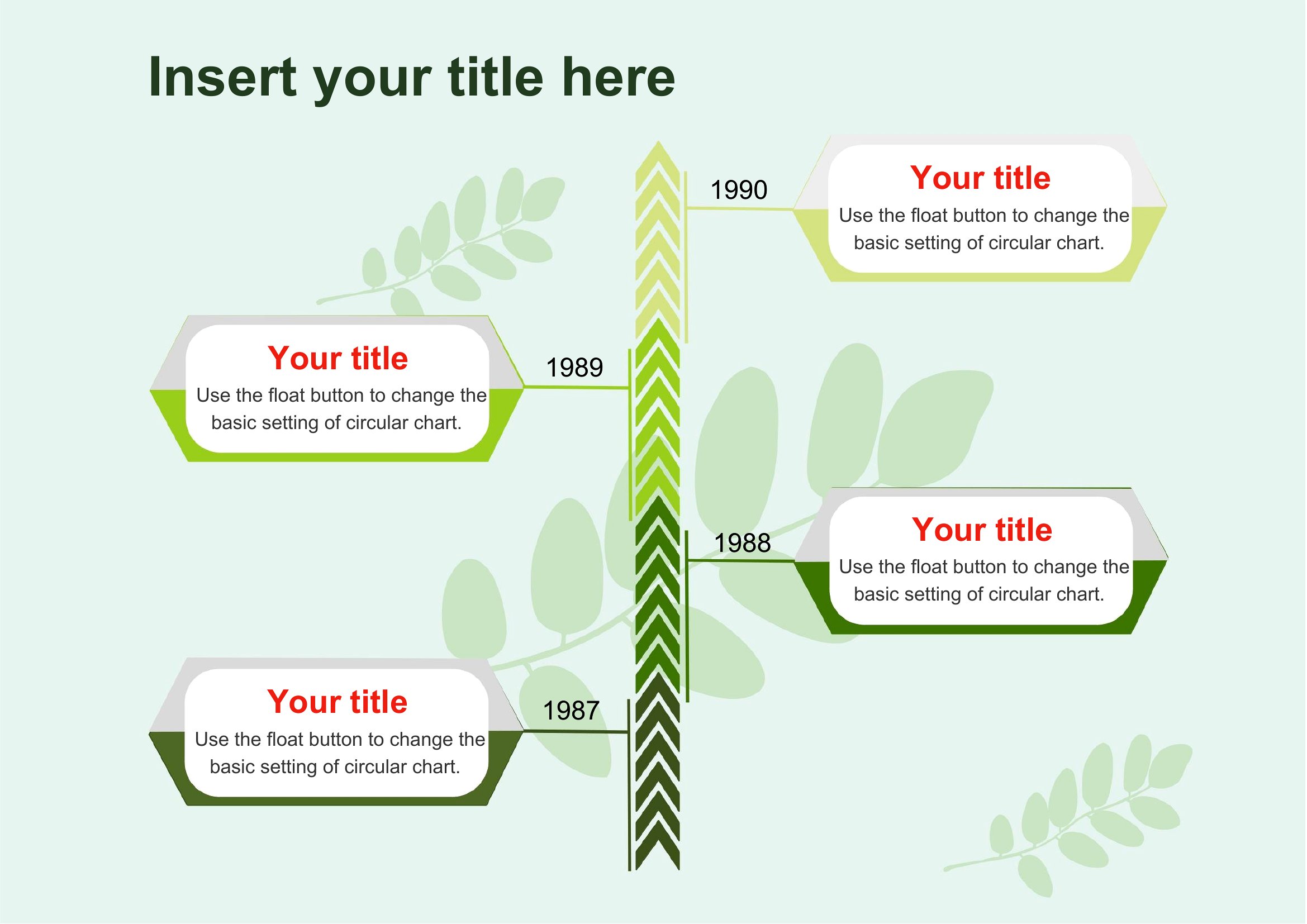 Insert your title here

1990

Your title
Use the float button to change the basic setting of circular chart.

Your title
Use the float button to change the basic setting of circular chart.

1989

1988

Your title
Use the float button to change the basic setting of circular chart.

Your title
Use the float button to change the basic setting of circular chart.

1987